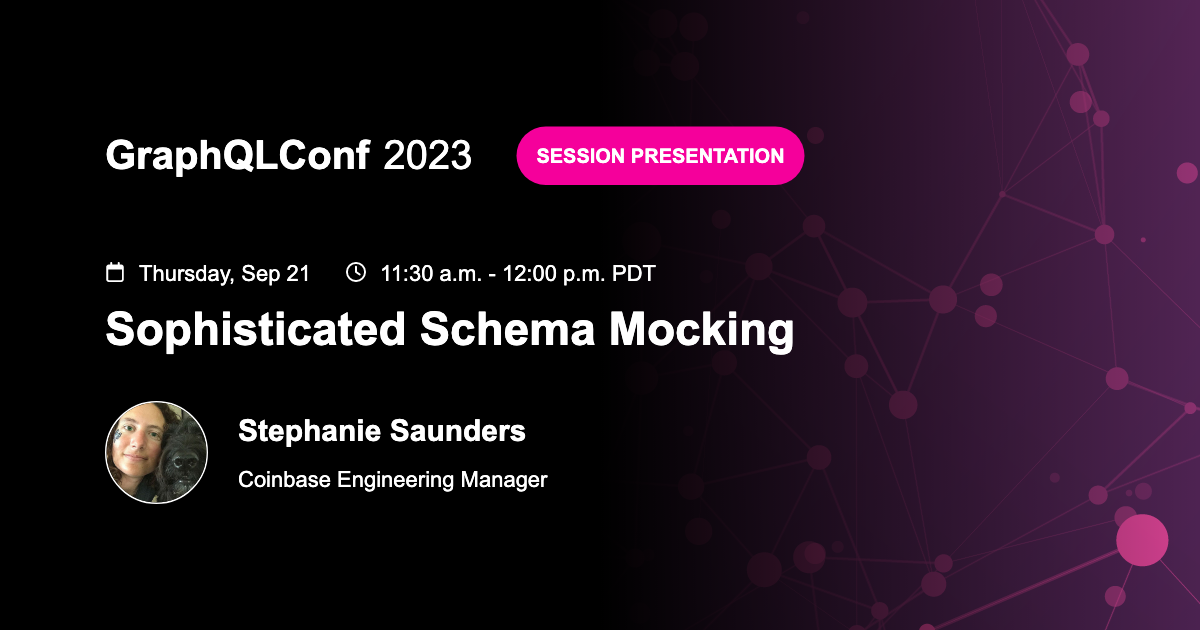 GraphQLConf 2023

SESSION PRESENTATION

Thursday, Sep 21 11:30 a.m. - 12:00 p.m. PDT

Sophisticated Schema Mocking

Stephanie Saunders

Coinbase Engineering Manager